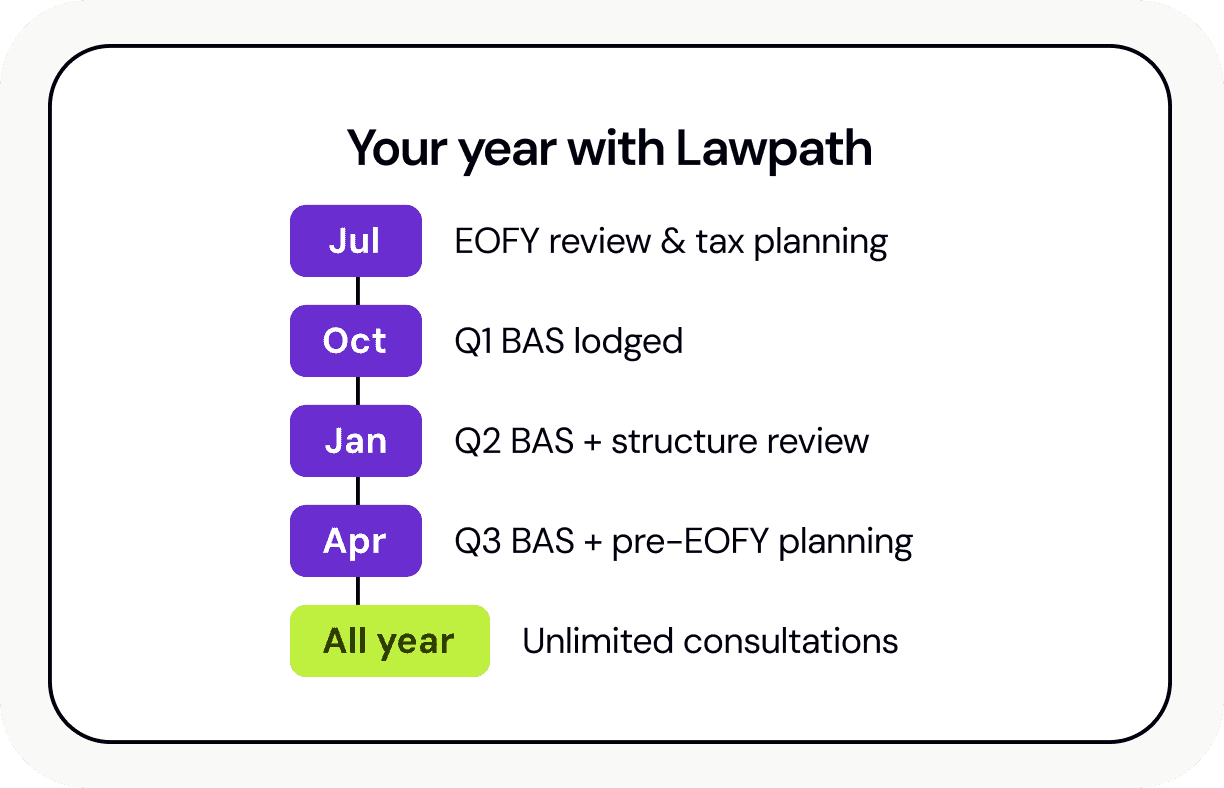 Your year with Lawpath

Jul EOFY review & tax planning

Oct Q1 BAS lodged

Jan Q2 BAS + structure review

Apr Q3 BAS + pre-EOFY planning

All year Unlimited consultations